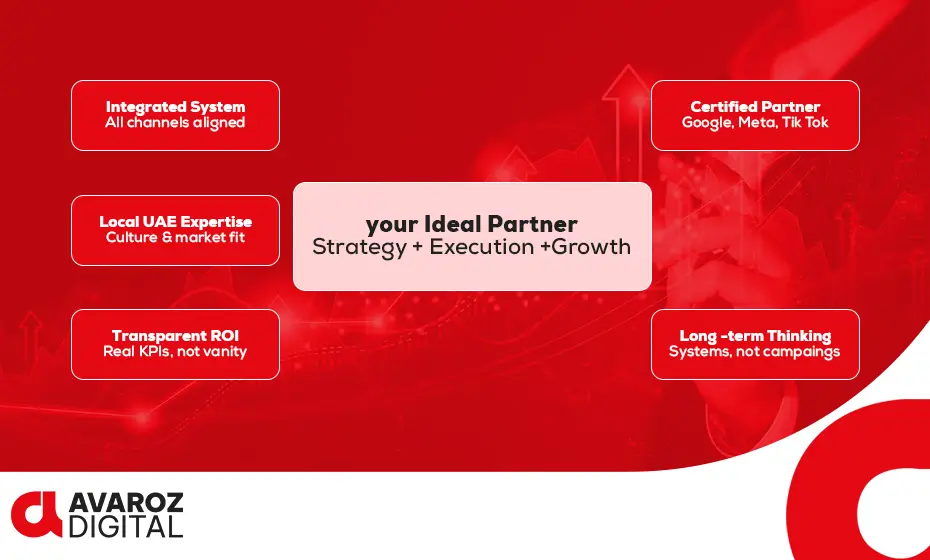 Integrated System
All channels aligned

Local UAE Expertise
Culture & market fit

Transparent ROI
Real KPIs, not vanity

your Ideal Partner
Strategy + Execution +Growth

Certified Partner
Google, Meta, Tik Tok

Long -term Thinking
Systems, not campaings

AVAROZ
DIGITAL